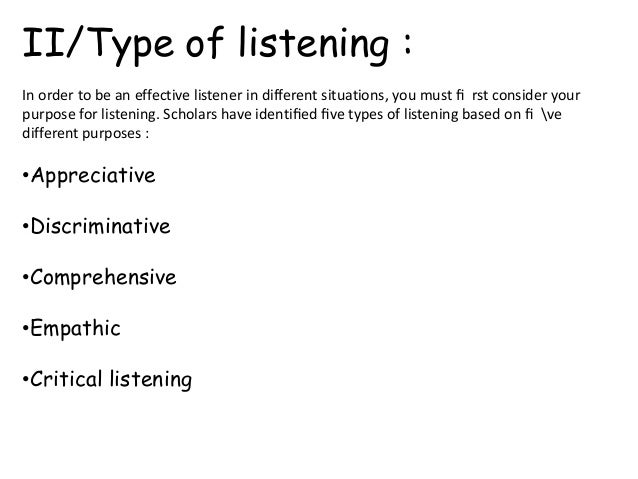 II/Type of listening :

In order to be an effective listener in different situations, you must fi rst consider your purpose for listening. Scholars have identified five types of listening based on fi \ve different purposes :

•Appreciative

•Discriminative

•Comprehensive

•Empathic

•Critical listening